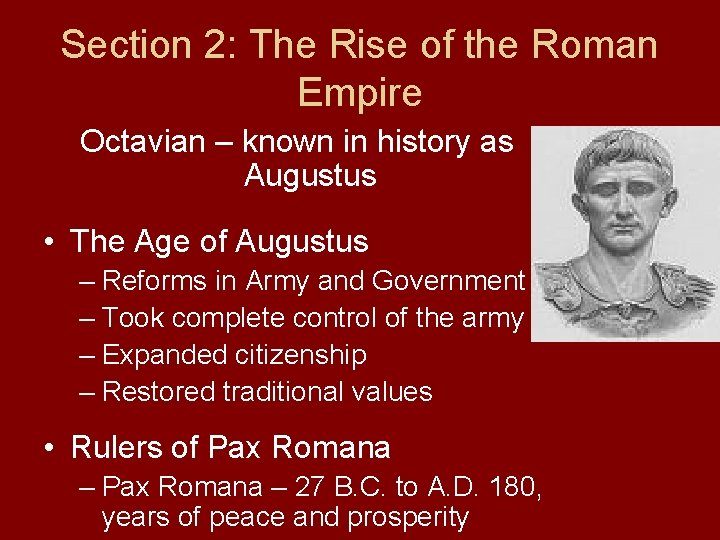 Section 2: The Rise of the Roman Empire

Octavian – known in history as Augustus

• The Age of Augustus
– Reforms in Army and Government
– Took complete control of the army
– Expanded citizenship
– Restored traditional values

• Rulers of Pax Romana
– Pax Romana – 27 B.C. to A.D. 180, years of peace and prosperity